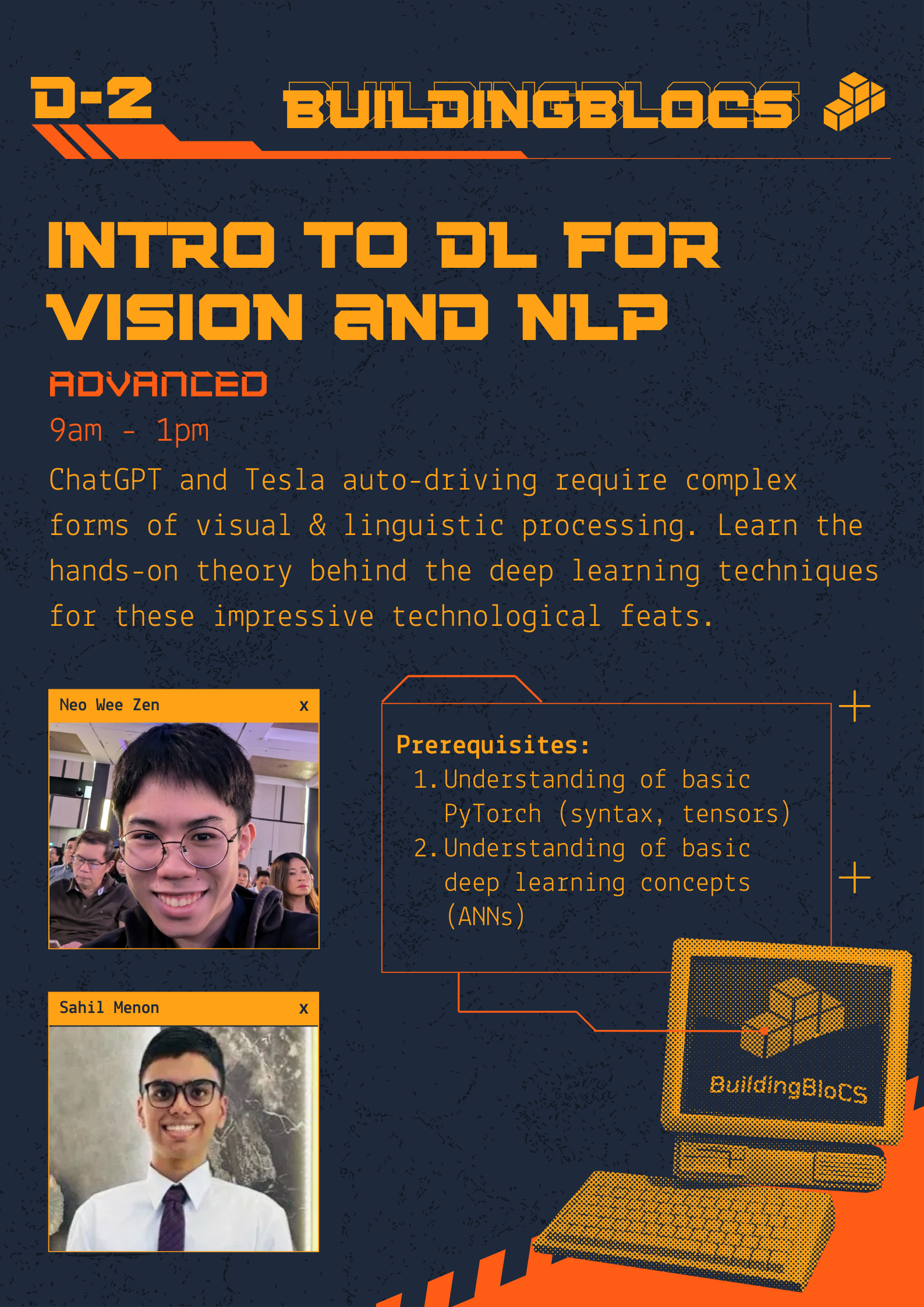 D-2

BUILDINGBLOCS

INTRO TO DL FOR VISION AND NLP

ADVANCED

9am - 1pm

ChatGPT and Tesla auto-driving require complex forms of visual & linguistic processing. Learn the hands-on theory behind the deep learning techniques for these impressive technological feats.

Neo Wee Zen x

Sahil Menon x

Prerequisites:
1. Understanding of basic PyTorch (syntax, tensors)
2. Understanding of basic deep learning concepts (ANNs)

BuildingBloCS